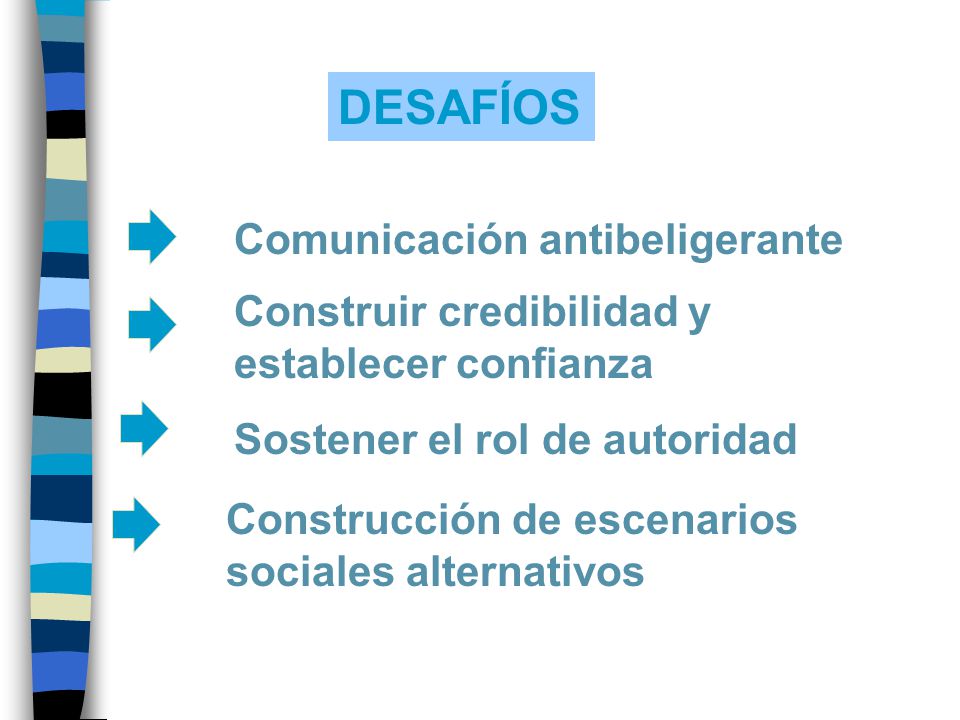 DESAFÍOS

Comunicación antibeligerante

Construir credibilidad y establecer confianza

Sostener el rol de autoridad

Construcción de escenarios sociales alternativos